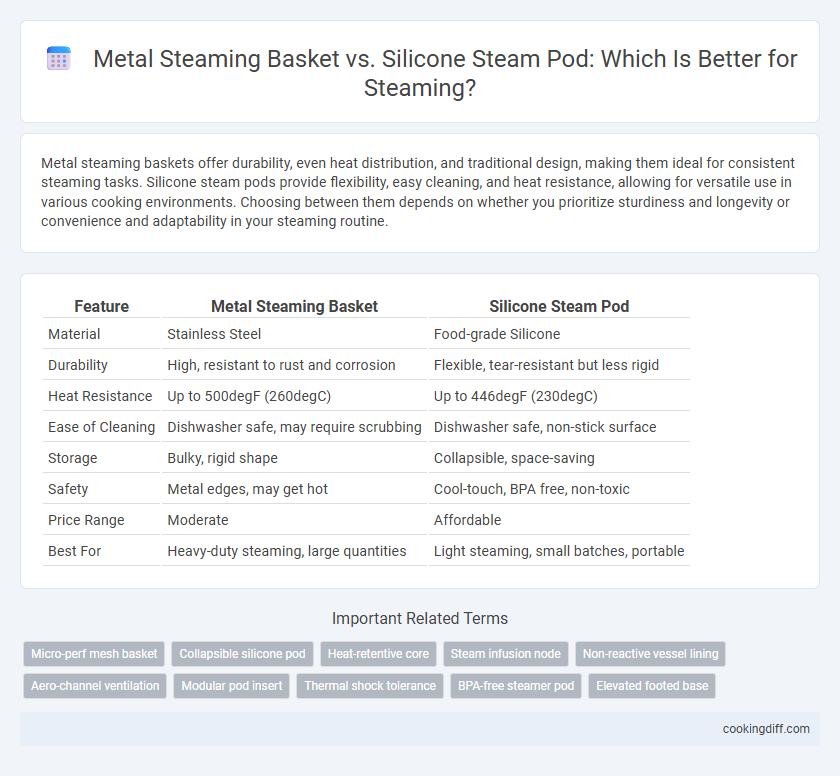 Metal Steaming Basket vs. Silicone Steam Pod: Which Is Better for Steaming?

Metal steaming baskets offer durability, even heat distribution, and traditional design, making them ideal for consistent steaming tasks. Silicone steam pods provide flexibility, easy cleaning, and heat resistance, allowing for versatile use in various cooking environments. Choosing between them depends on whether you prioritize sturdiness and longevity or convenience and adaptability in your steaming routine.

| Feature | Metal Steaming Basket | Silicone Steam Pod |
|---|---|---|
| Material | Stainless Steel | Food-grade Silicone |
| Durability | High, resistant to rust and corrosion | Flexible, tear-resistant but less rigid |
| Heat Resistance | Up to 500degF (260degC) | Up to 446degF (230degC) |
| Ease of Cleaning | Dishwasher safe, may require scrubbing | Dishwasher safe, non-stick surface |
| Storage | Bulky, rigid shape | Collapsible, space-saving |
| Safety | Metal edges, may get hot | Cool-touch, BPA free, non-toxic |
| Price Range | Moderate | Affordable |
| Best For | Heavy-duty steaming, large quantities | Light steaming, small batches, portable |

Important Related Terms

Micro-perf mesh basket
Collapsible silicone pod
Heat-retentive core
Steam infusion node
Non-reactive vessel lining
Aero-channel ventilation
Modular pod insert
Thermal shock tolerance
BPA-free steamer pod
Elevated footed base

cookingdiff.com